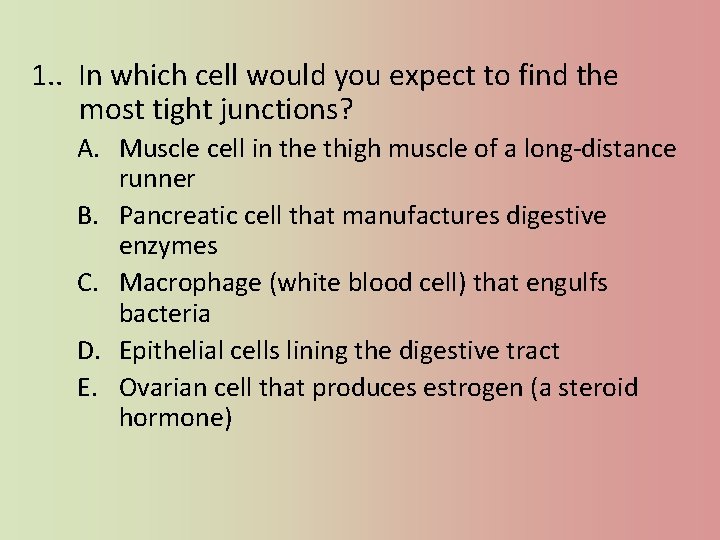 1.. In which cell would you expect to find the most tight junctions?

A. Muscle cell in the thigh muscle of a long-distance runner

B. Pancreatic cell that manufactures digestive enzymes

C. Macrophage (white blood cell) that engulfs bacteria

D. Epithelial cells lining the digestive tract

E. Ovarian cell that produces estrogen (a steroid hormone)